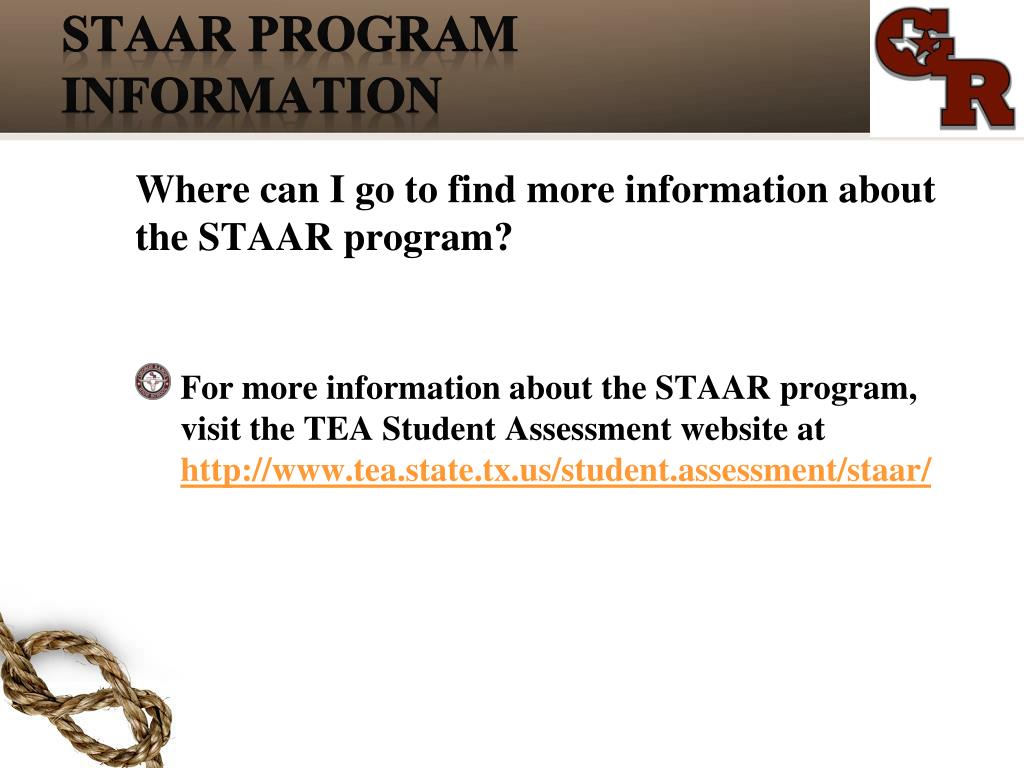 STAAR PROGRAM INFORMATION

GR

Where can I go to find more information about the STAAR program?

For more information about the STAAR program, visit the TEA Student Assessment website at http://www.tea.state.tx.us/student.assessment/staar/